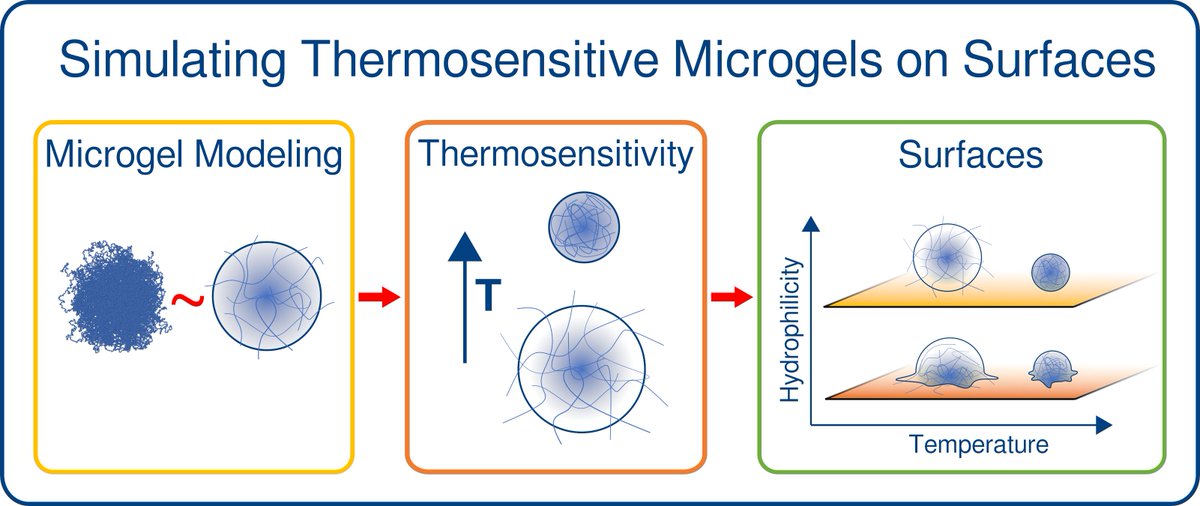 Simulating Thermosensitive Microgels on Surfaces

Microgel Modeling

~

Thermosensitivity

T

Surfaces

Hydrophilicity

Temperature